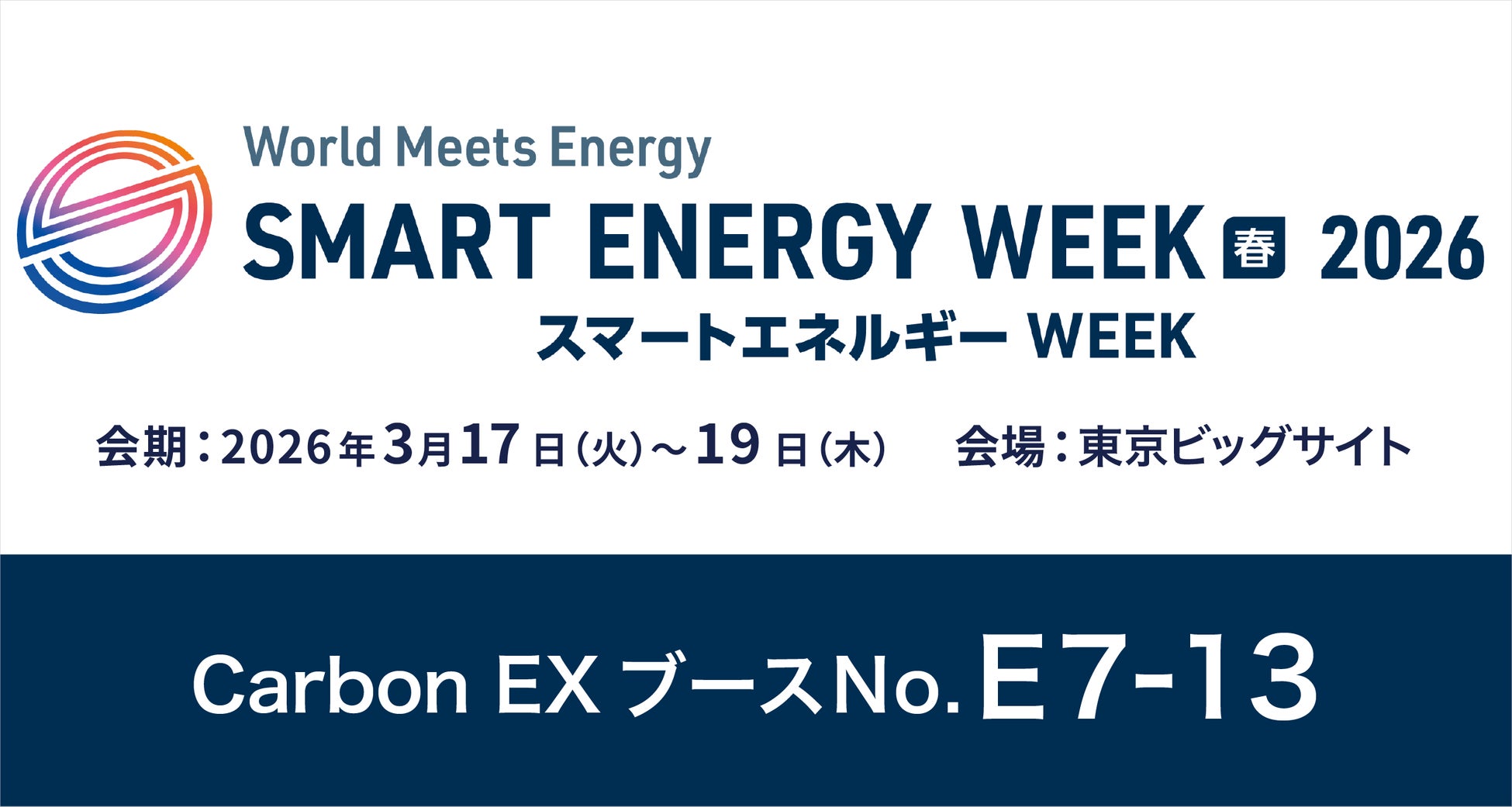 World Meets Energy
SMART ENERGY WEEK 春 2026
スマートエネルギー WEEK

会期：2026年3月17日（火）～19日（木）　会場：東京ビッグサイト

Carbon EX ブースNo. E7-13